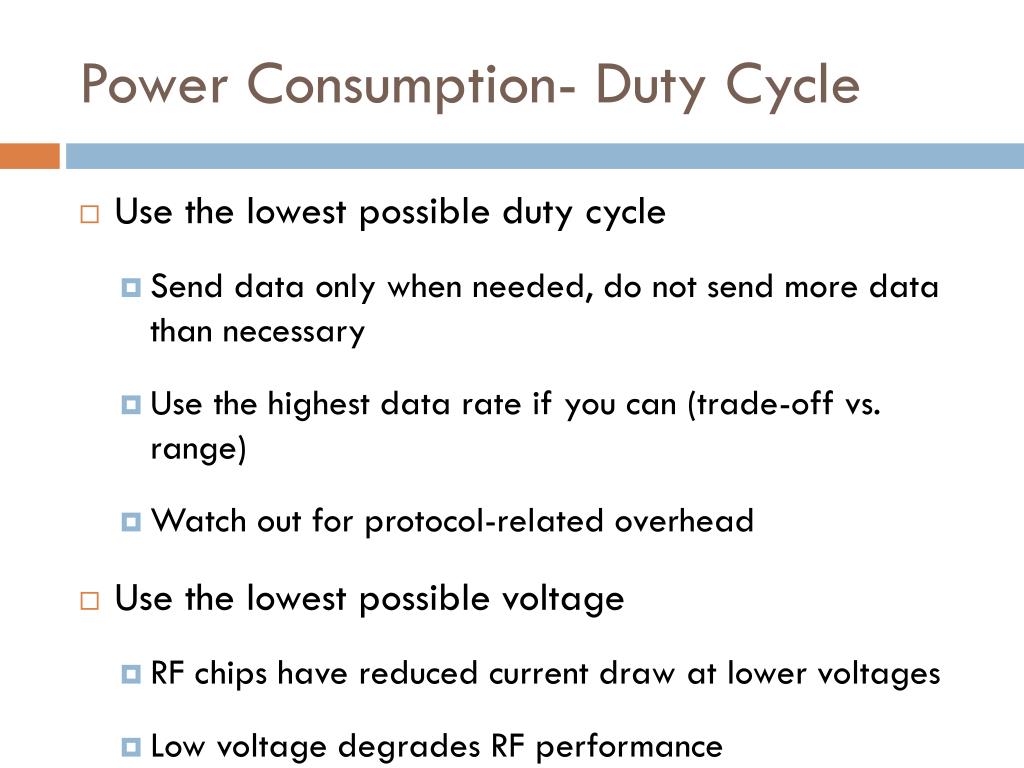 Power Consumption- Duty Cycle

Use the lowest possible duty cycle

Send data only when needed, do not send more data than necessary

Use the highest data rate if you can (trade-off vs. range)

Watch out for protocol-related overhead

Use the lowest possible voltage

RF chips have reduced current draw at lower voltages

Low voltage degrades RF performance